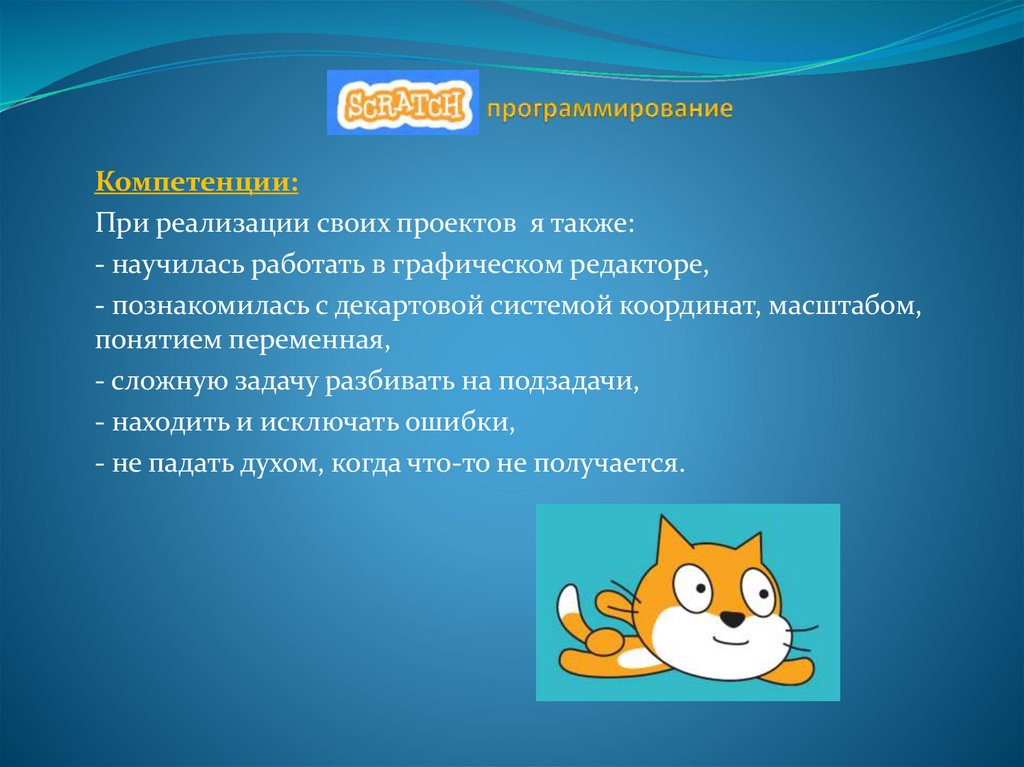 SCRATCH программирование

Компетенции:

При реализации своих проектов я также:

- научилась работать в графическом редакторе,

- познакомилась с декартовой системой координат, масштабом, понятием переменная,

- сложную задачу разбивать на подзадачи,

- находить и исключать ошибки,

- не падать духом, когда что-то не получается.